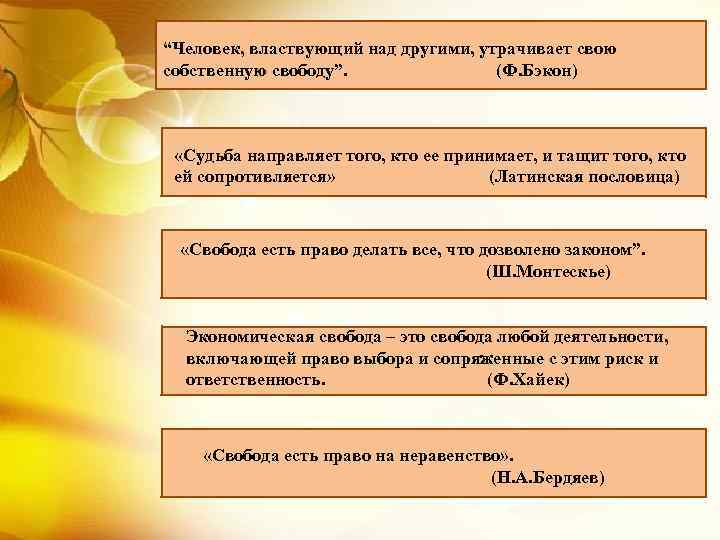 “Человек, властвующий над другими, утрачивает свою собственную свободу”. (Ф.Бэкон)

«Судьба направляет того, кто ее принимает, и тащит того, кто ей сопротивляется» (Латинская пословица)

«Свобода есть право делать все, что дозволено законом”. (Ш.Монтескье)

Экономическая свобода – это свобода любой деятельности, включающей право выбора и сопряженные с этим риск и ответственность. (Ф.Хайек)

«Свобода есть право на неравенство». (Н.А.Бердяев)